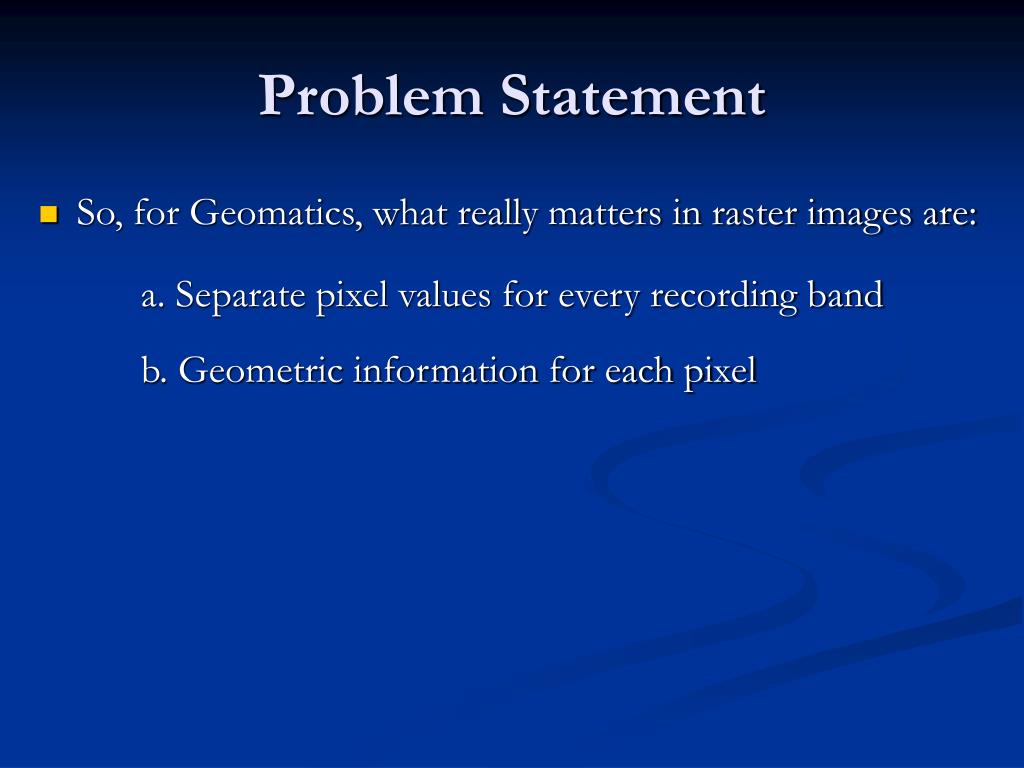 Problem Statement

So, for Geomatics, what really matters in raster images are:

a. Separate pixel values for every recording band

b. Geometric information for each pixel